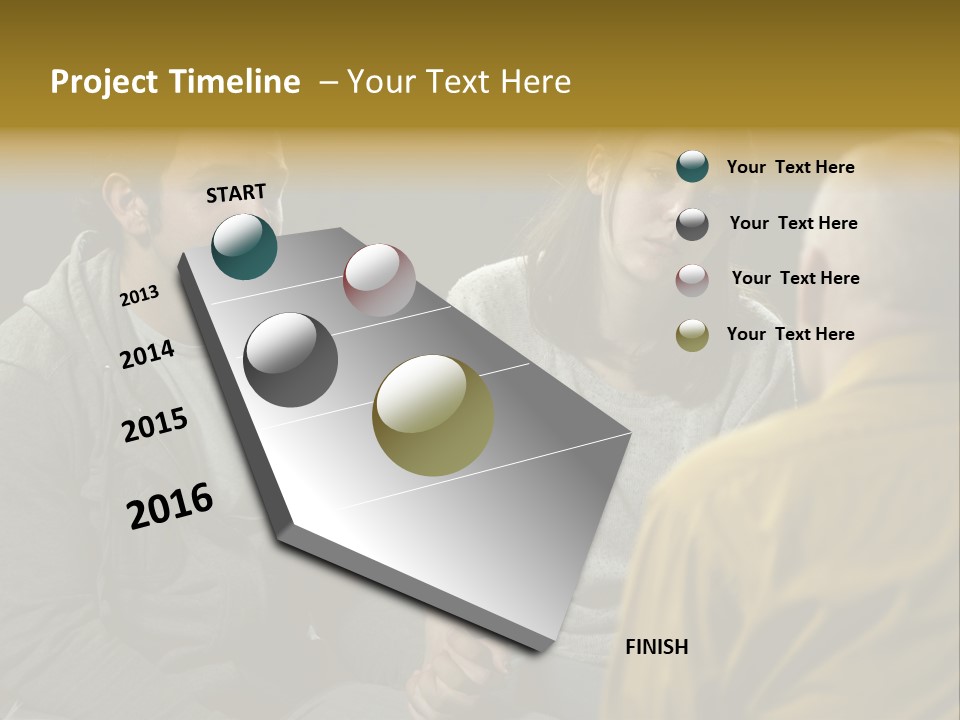 Project Timeline – Your Text Here

START

2013

2014

2015

2016

FINISH

Your Text Here

Your Text Here

Your Text Here

Your Text Here